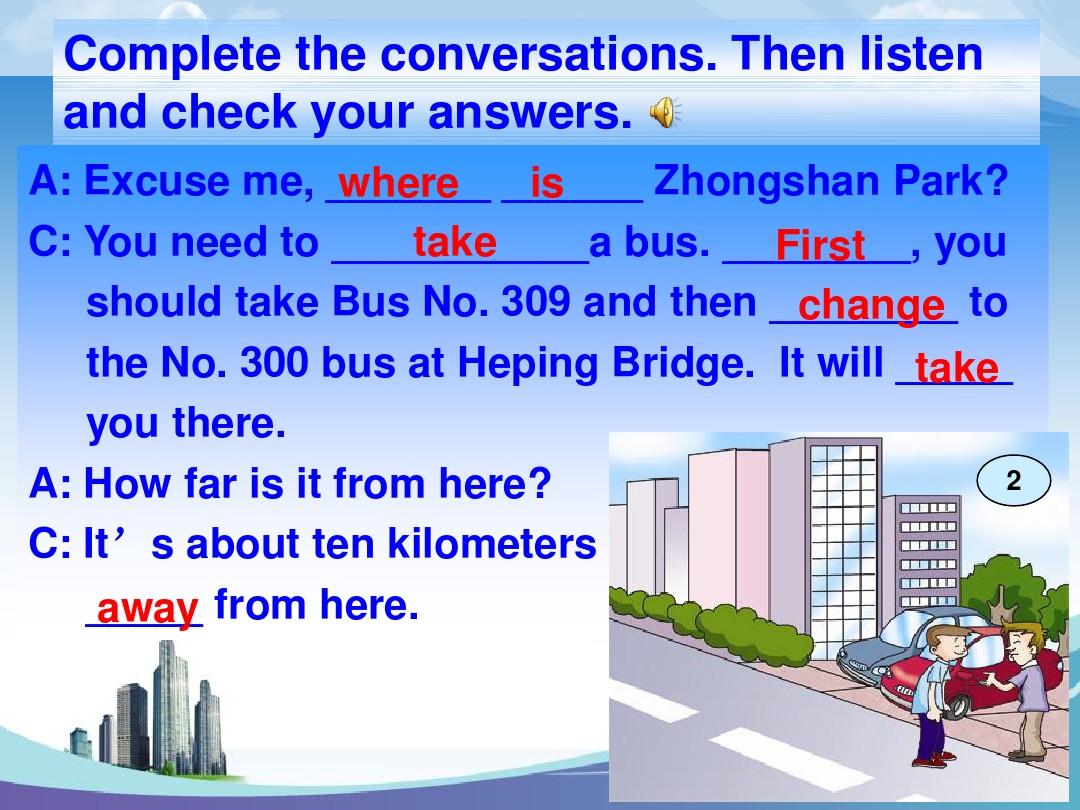 Complete the conversations. Then listen and check your answers.

A: Excuse me, where is Zhongshan Park?
C: You need to take a bus. First, you should take Bus No. 309 and then change to the No. 300 bus at Heping Bridge. It will take you there.
A: How far is it from here?
C: It’s about ten kilometers away from here.

2